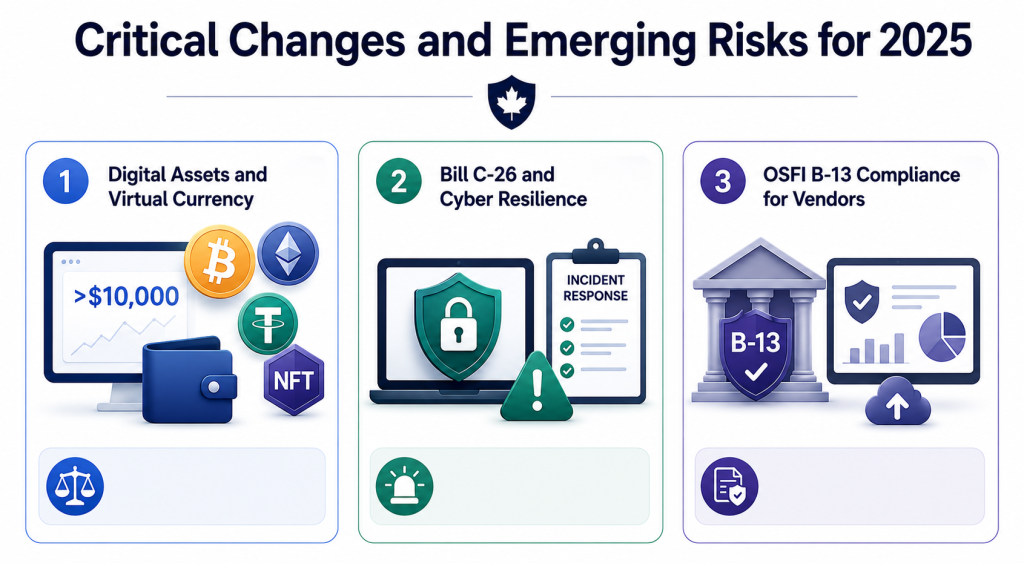 Critical Changes and Emerging Risks for 2025

1 Digital Assets and Virtual Currency

>$10,000

NFT

2 Bill C-26 and Cyber Resilience

INCIDENT RESPONSE

3 OSFI B-13 Compliance for Vendors

B-13